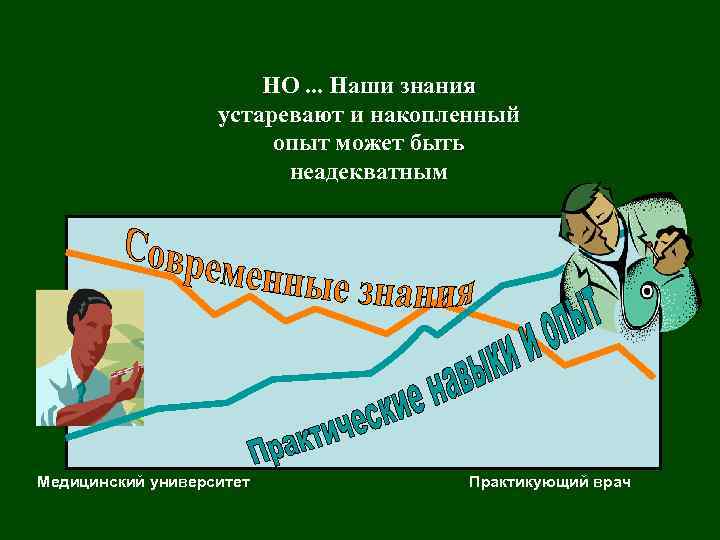 НО ... Наши знания устаревают и накопленный опыт может быть неадекватным

Современные знания

Практические навыки и опыт

Медицинский университет

Практикующий врач